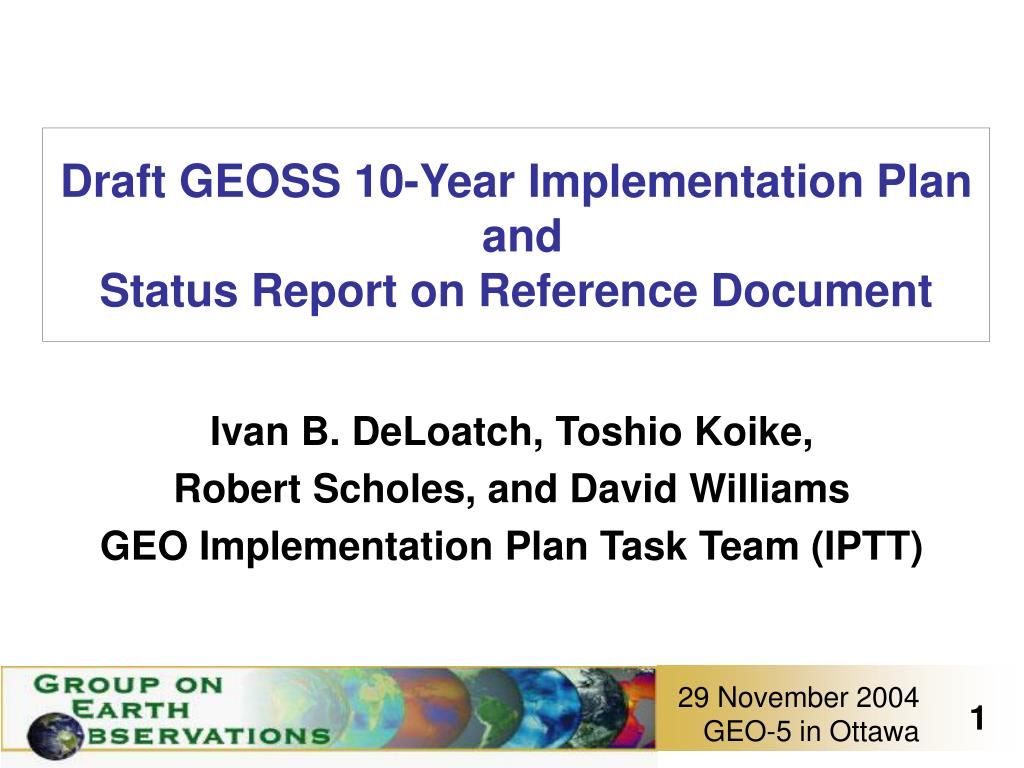 Draft GEOSS 10-Year Implementation Plan and Status Report on Reference Document

Ivan B. DeLoatch, Toshio Koike,
Robert Scholes, and David Williams
GEO Implementation Plan Task Team (IPTT)

GROUP ON EARTH OBSERVATIONS

29 November 2004
GEO-5 in Ottawa

1